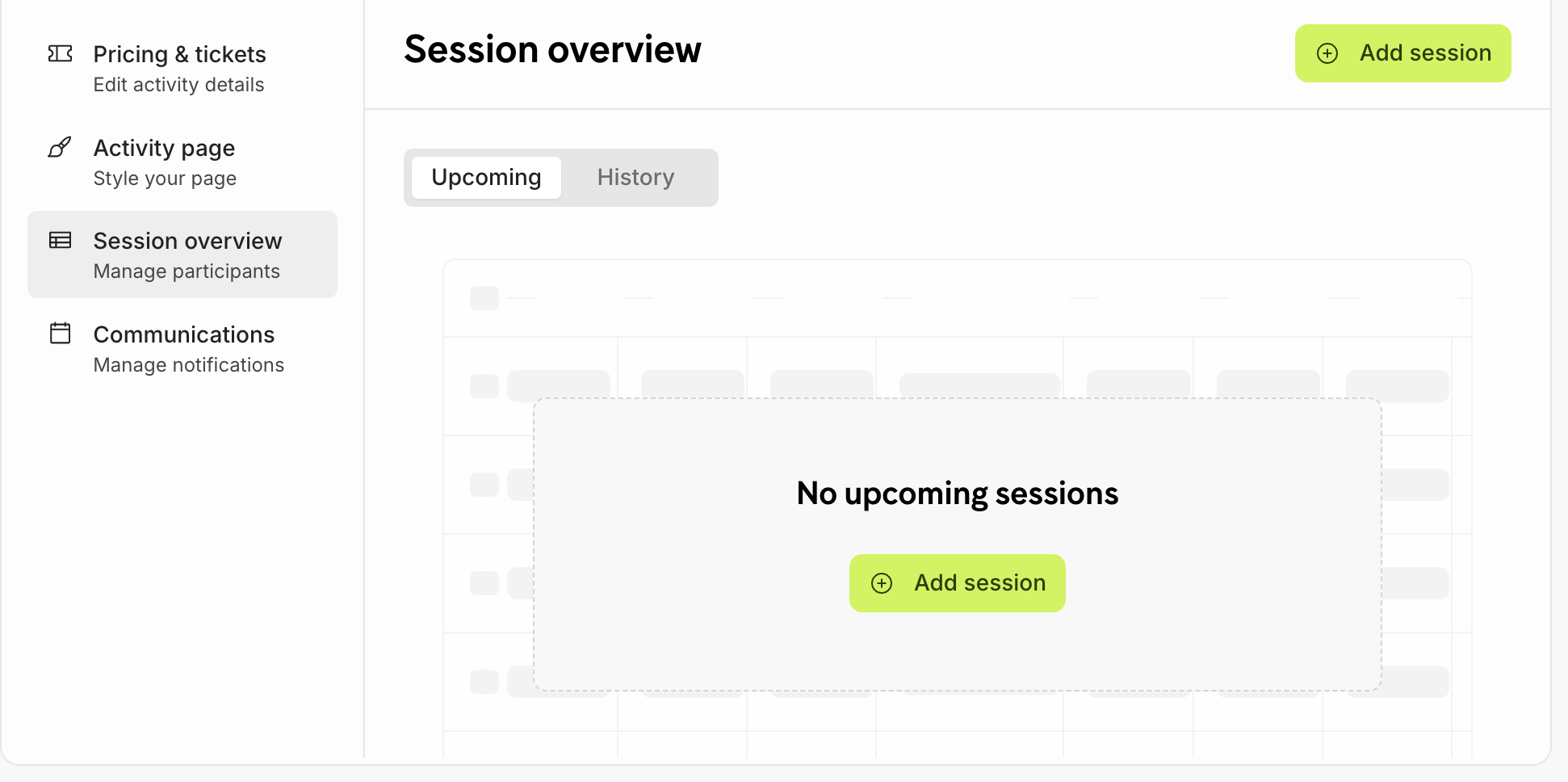 Pricing & tickets
Edit activity details

Activity page
Style your page

Session overview
Manage participants

Communications
Manage notifications

Session overview

Add session

Upcoming

History

No upcoming sessions

Add session